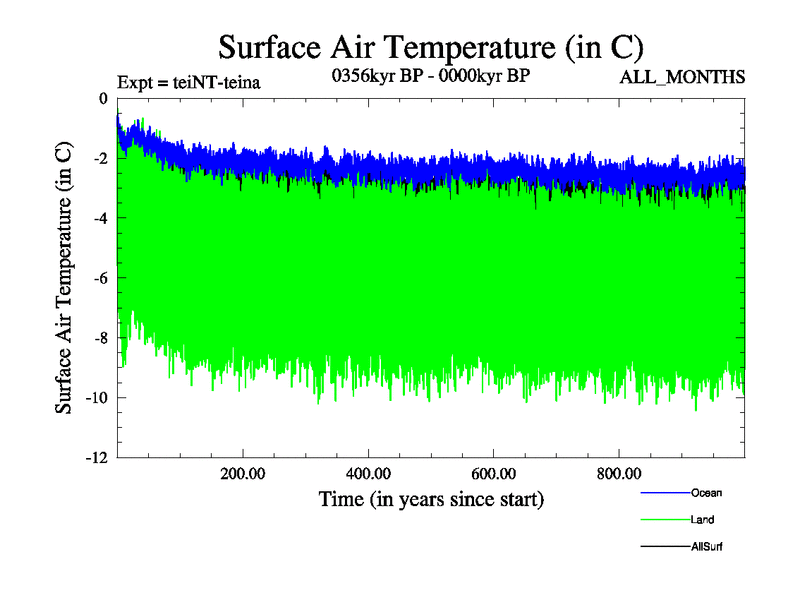 Surface Air Temperature (in C)

Expt = teiNT-teina

0356kyr BP - 0000kyr BP

ALL_MONTHS

Surface Air Temperature (in C)

0
-2
-4
-6
-8
-10
-12

200.00
400.00
600.00
800.00

Time (in years since start)

Ocean

Land

AllSurf